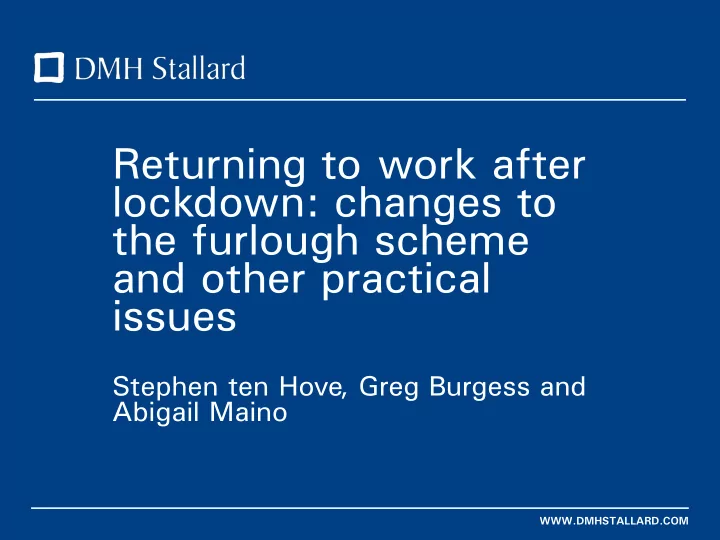 DMH Stallard

Returning to work after lockdown: changes to the furlough scheme and other practical issues

Stephen ten Hove, Greg Burgess and Abigail Maino

WWW.DMHSTALLARD.COM